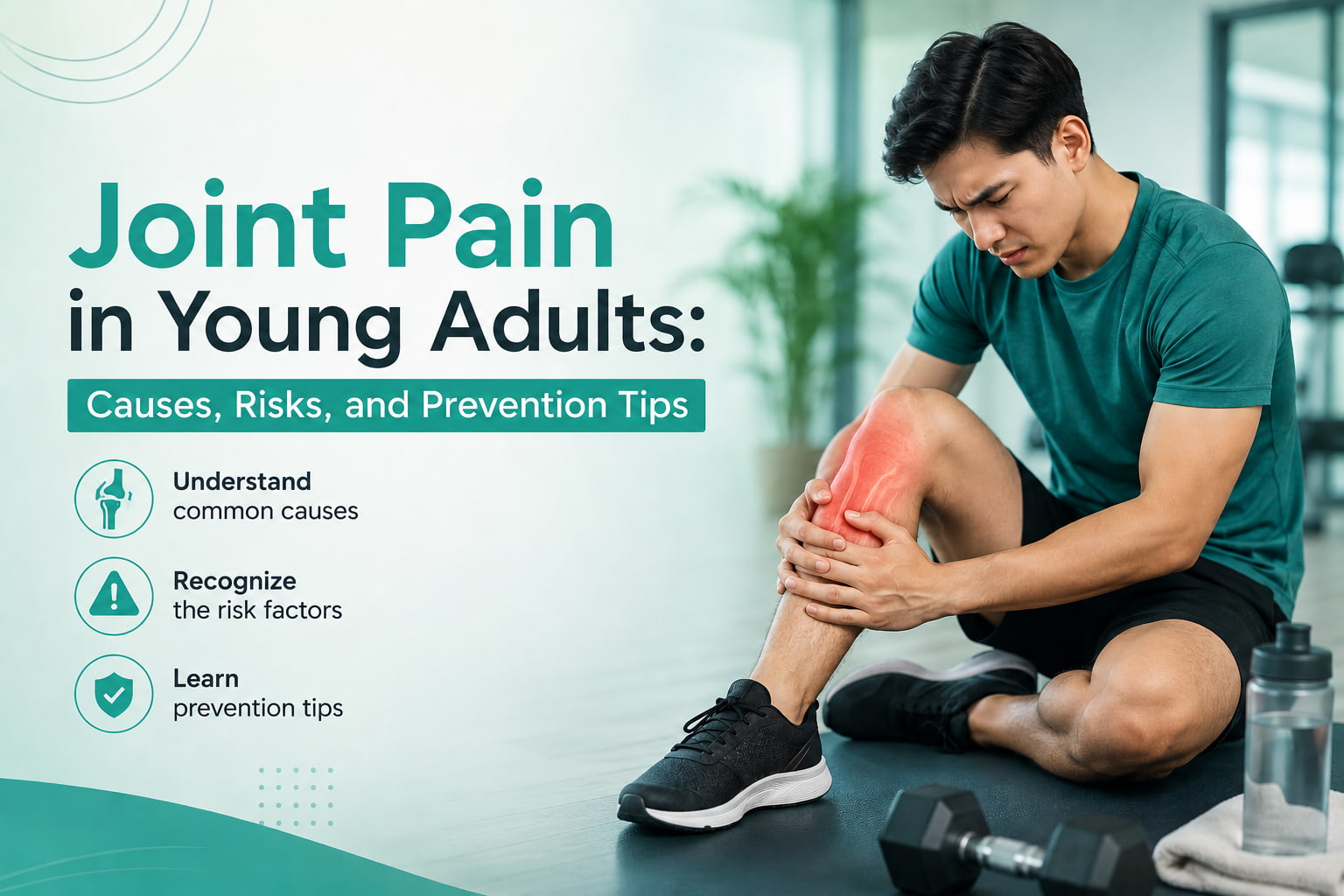 Joint Pain in Young Adults:

Causes, Risks, and Prevention Tips

Understand common causes

Recognize the risk factors

Learn prevention tips